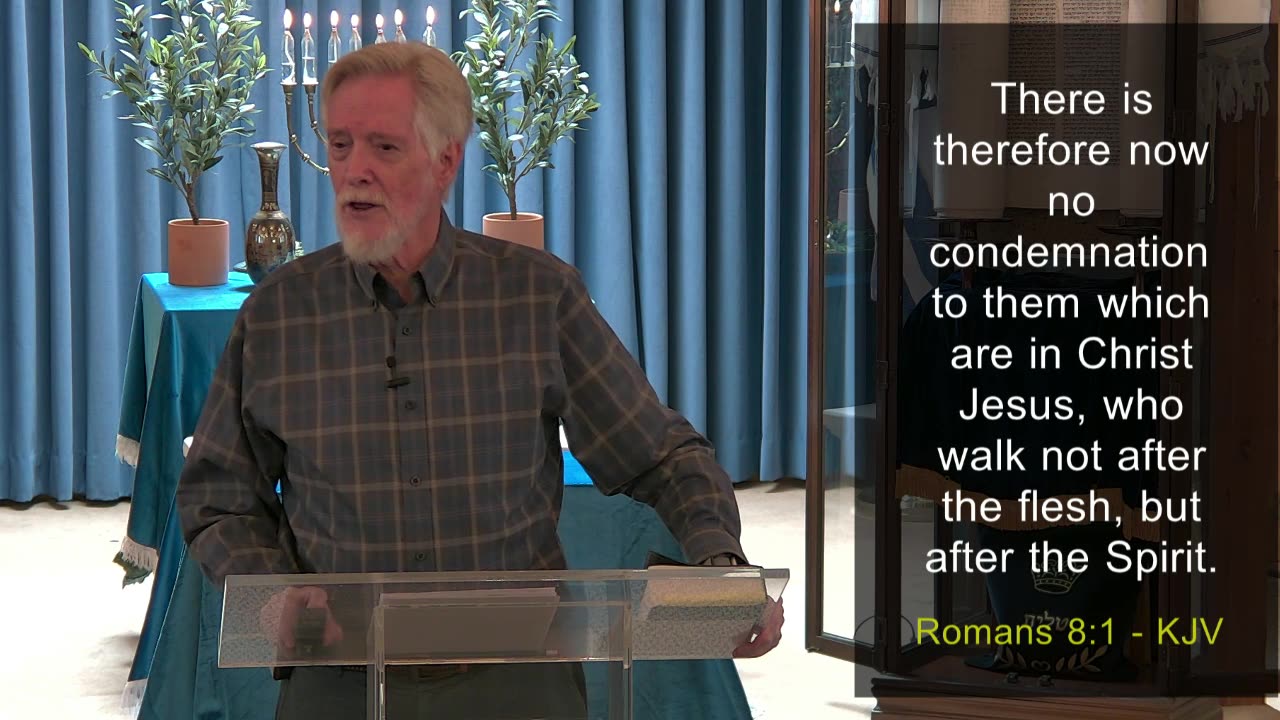 There is therefore now no condemnation to them which are in Christ Jesus, who walk not after the flesh, but after the Spirit.

Romans 8:1 - KJV